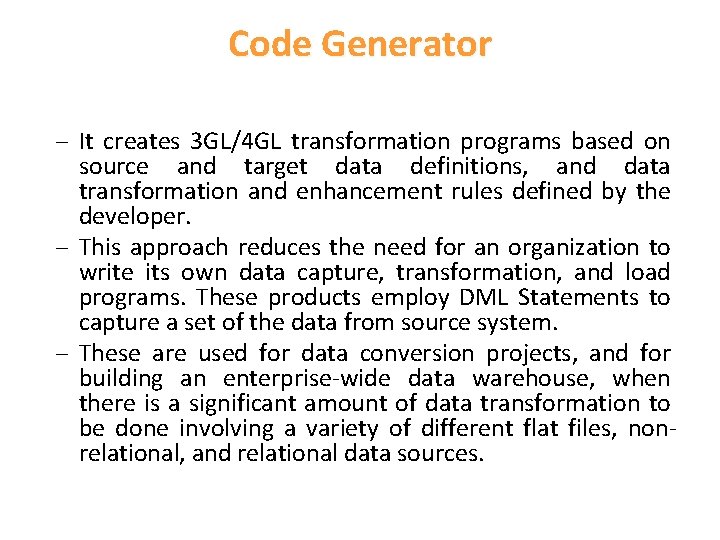 Code Generator

– It creates 3GL/4GL transformation programs based on source and target data definitions, and data transformation and enhancement rules defined by the developer.

– This approach reduces the need for an organization to write its own data capture, transformation, and load programs. These products employ DML Statements to capture a set of the data from source system.

– These are used for data conversion projects, and for building an enterprise-wide data warehouse, when there is a significant amount of data transformation to be done involving a variety of different flat files, non-relational, and relational data sources.